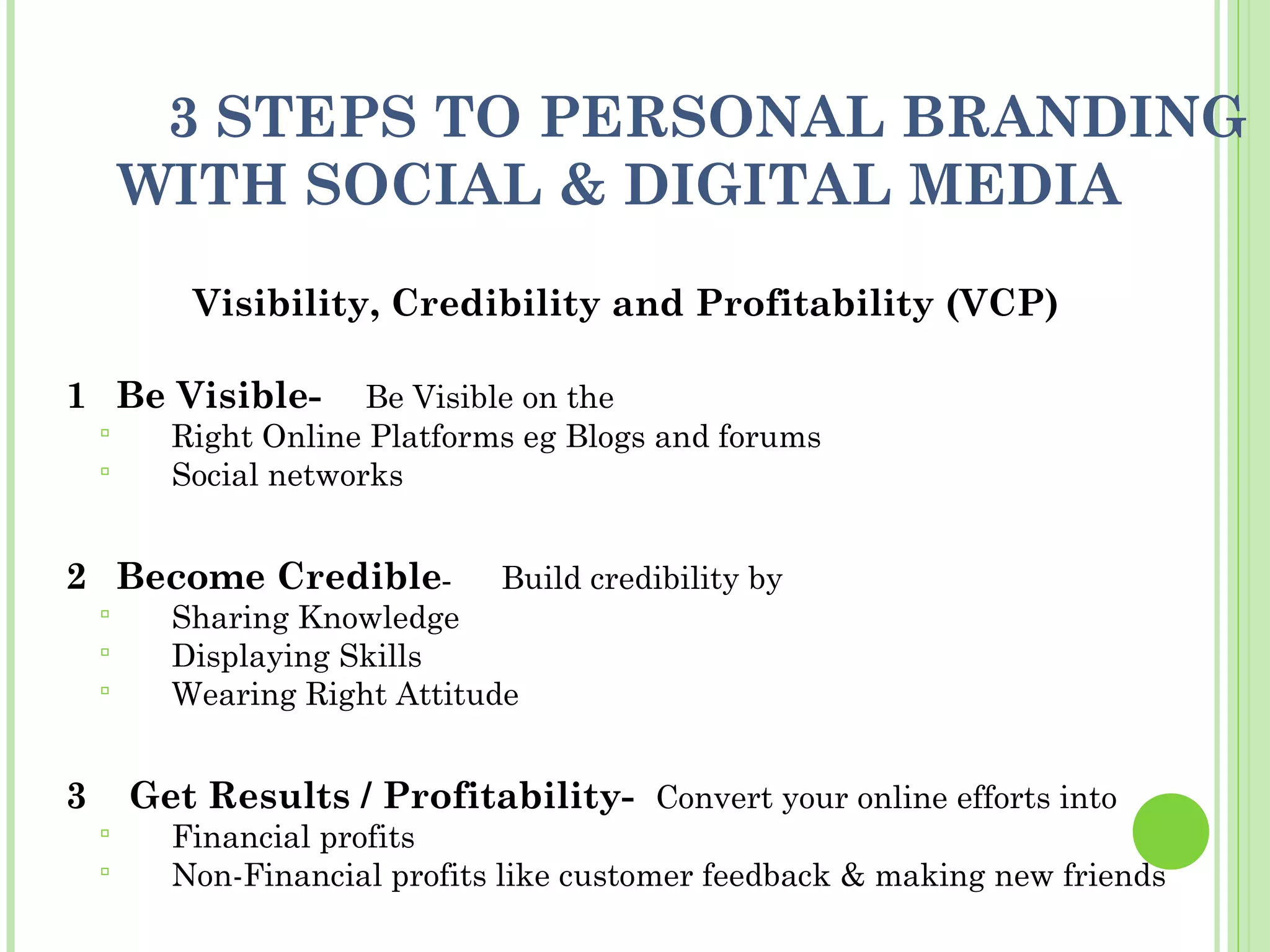 3 STEPS TO PERSONAL BRANDING WITH SOCIAL & DIGITAL MEDIA

Visibility, Credibility and Profitability (VCP)

1 Be Visible- Be Visible on the
▫ Right Online Platforms eg Blogs and forums
▫ Social networks

2 Become Credible- Build credibility by
▫ Sharing Knowledge
▫ Displaying Skills
▫ Wearing Right Attitude

3 Get Results / Profitability- Convert your online efforts into
▫ Financial profits
▫ Non-Financial profits like customer feedback & making new friends